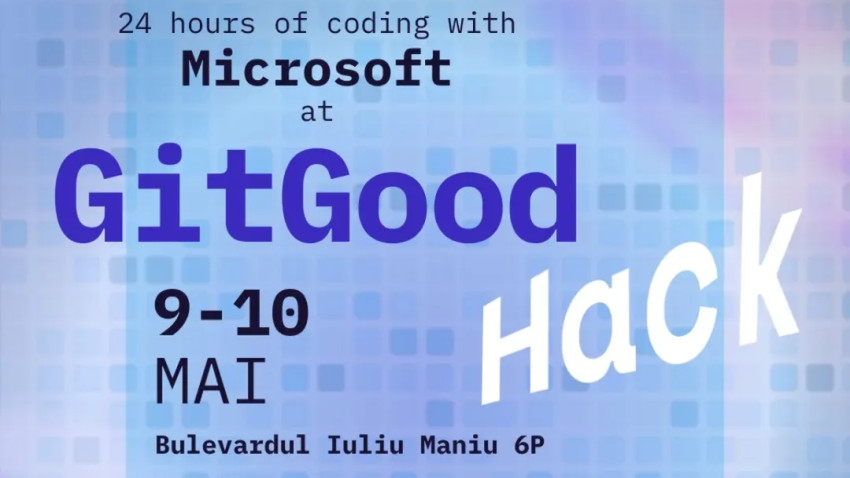 24 hours of coding with
Microsoft
at
GitGood
Hack
9-10
MAI
Bulevardul Iuliu Maniu 6P